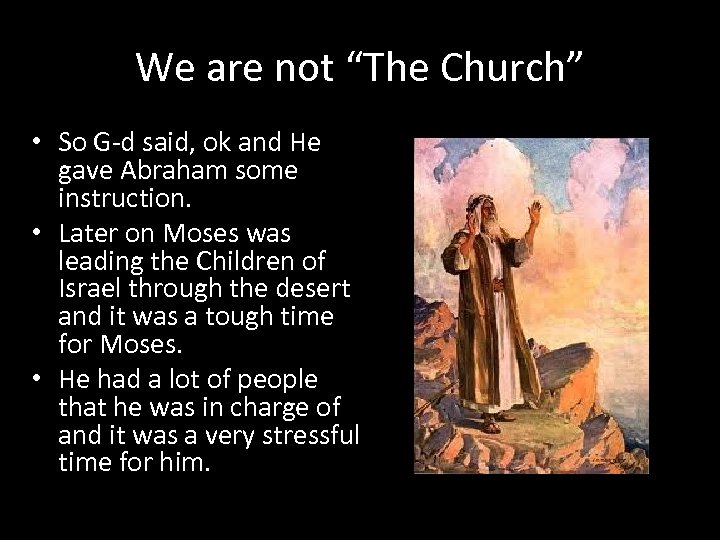 We are not “The Church”

• So G-d said, ok and He gave Abraham some instruction.
• Later on Moses was leading the Children of Israel through the desert and it was a tough time for Moses.
• He had a lot of people that he was in charge of and it was a very stressful time for him.